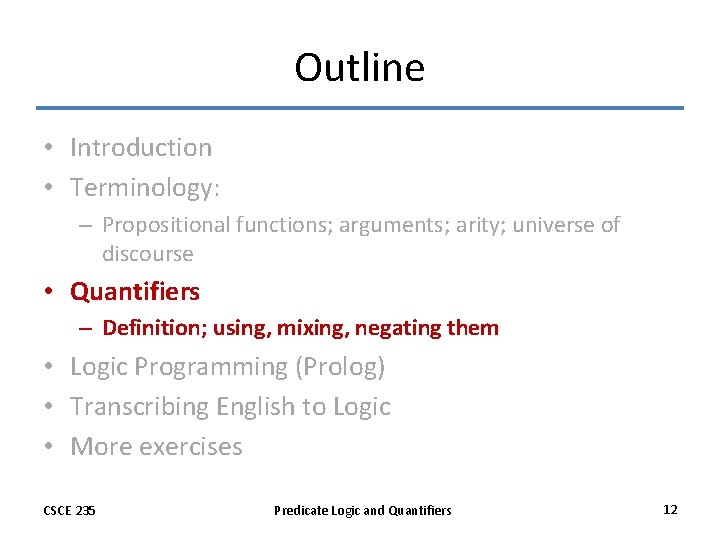 Outline

• Introduction
• Terminology:
– Propositional functions; arguments; arity; universe of discourse
• Quantifiers
– Definition; using, mixing, negating them
• Logic Programming (Prolog)
• Transcribing English to Logic
• More exercises

CSCE 235 Predicate Logic and Quantifiers 12